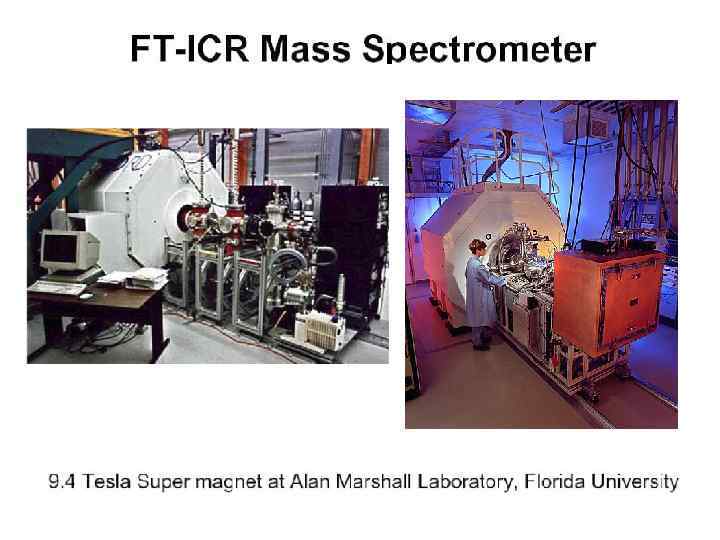 FT-ICR Mass Spectrometer

9.4 Tesla Super magnet at Alan Marshall Laboratory, Florida University